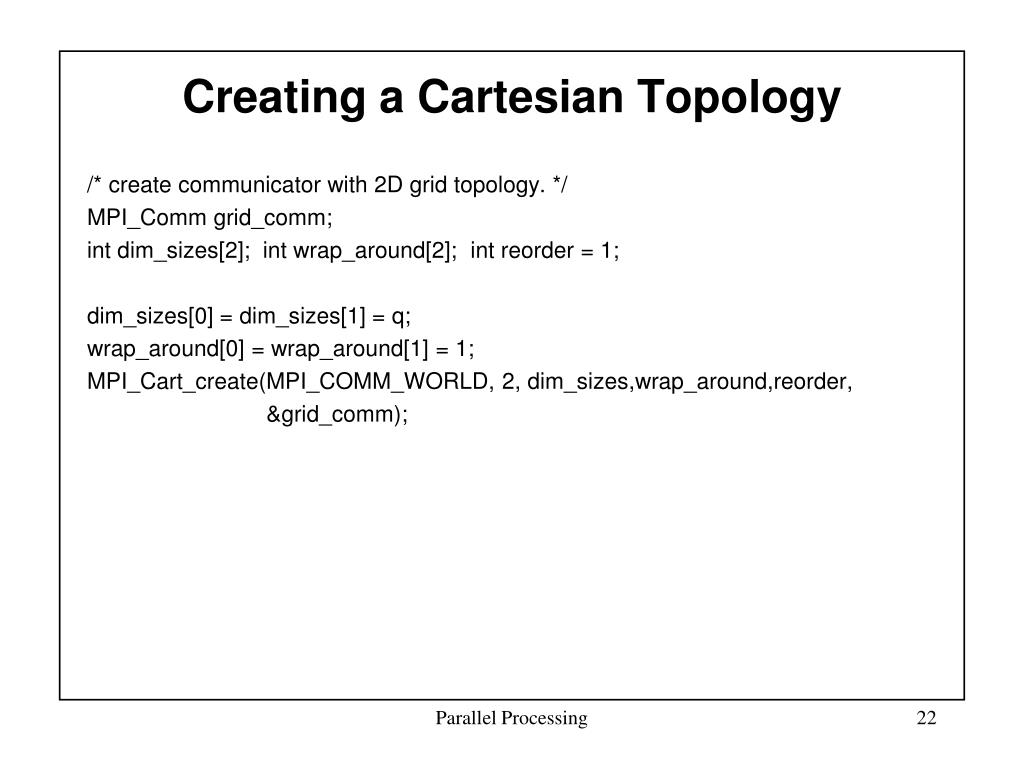 Creating a Cartesian Topology

/* create communicator with 2D grid topology. */
MPI_Comm grid_comm;
int dim_sizes[2]; int wrap_around[2]; int reorder = 1;

dim_sizes[0] = dim_sizes[1] = q;
wrap_around[0] = wrap_around[1] = 1;
MPI_Cart_create(MPI_COMM_WORLD, 2, dim_sizes,wrap_around,reorder,
&grid_comm);

Parallel Processing

22